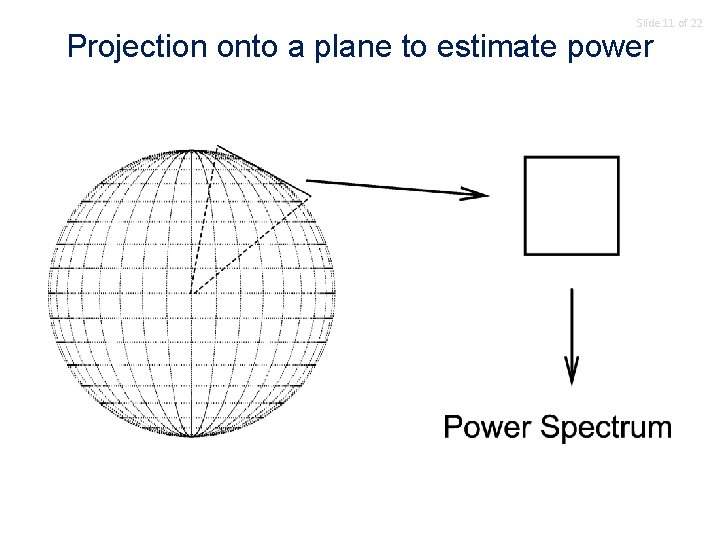 Slide 11 of 22

Projection onto a plane to estimate power

Power Spectrum